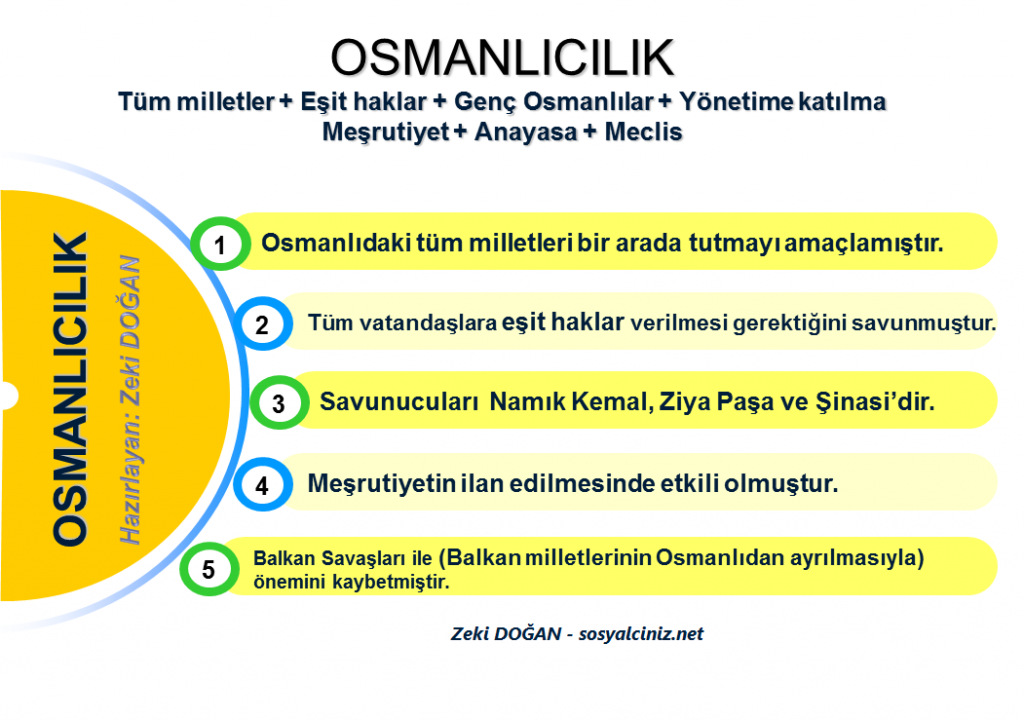 OSMANLICILIK

Tüm milletler + Eşit haklar + Genç Osmanlılar + Yönetime katılma
Meşrutiyet + Anayasa + Meclis

OSMANLICILIK

Hazırlayan: Zeki DOĞAN

1 Osmanlıdaki tüm milletleri bir arada tutmayı amaçlamıştır.

2 Tüm vatandaşlara eşit haklar verilmesi gerektiğini savunmuştur.

3 Savunucuları Namık Kemal, Ziya Paşa ve Şinasi'dir.

4 Meşrutiyetin ilan edilmesinde etkili olmuştur.

5 Balkan Savaşları ile (Balkan milletlerinin Osmanlıdan ayrılmasıyla) önemini kaybetmiştir.

Zeki DOĞAN - sosyalciniz.net